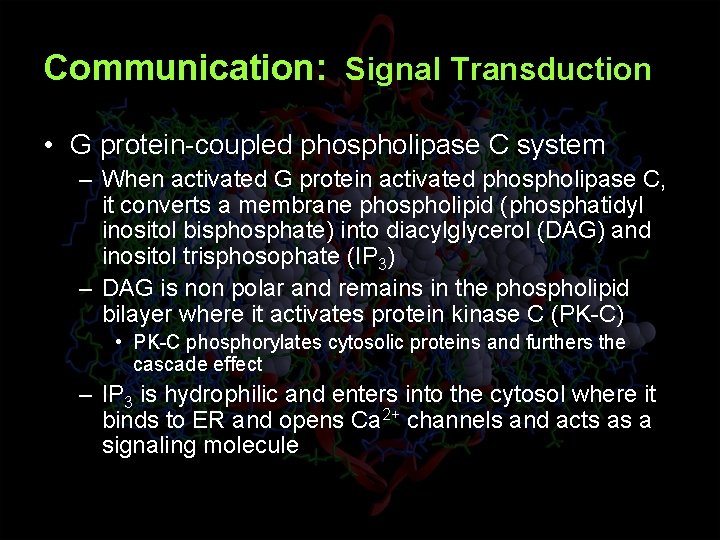 Communication: Signal Transduction

• G protein-coupled phospholipase C system
– When activated G protein activated phospholipase C, it converts a membrane phospholipid (phosphatidyl inositol bisphosphate) into diacylglycerol (DAG) and inositol trisphosophate ($IP_3$)
– DAG is non polar and remains in the phospholipid bilayer where it activates protein kinase C (PK-C)
• PK-C phosphorylates cytosolic proteins and furthers the cascade effect
– $IP_3$ is hydrophilic and enters into the cytosol where it binds to ER and opens $Ca^{2+}$ channels and acts as a signaling molecule